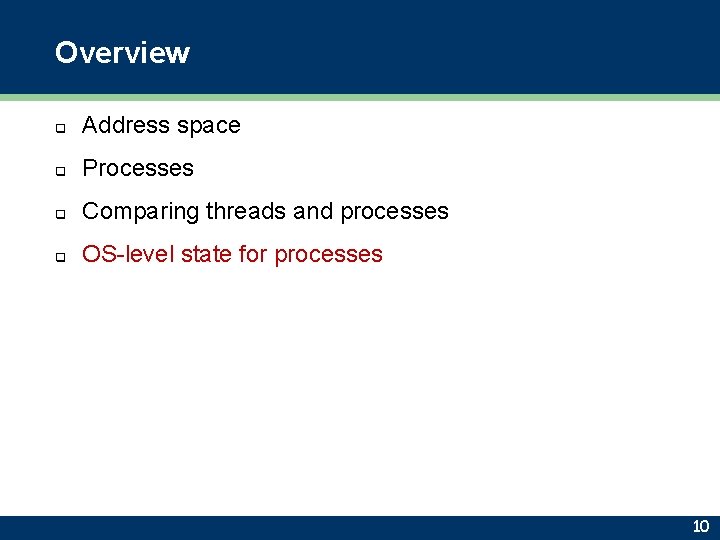 Overview

- Address space
- Processes
- Comparing threads and processes
- OS-level state for processes

10